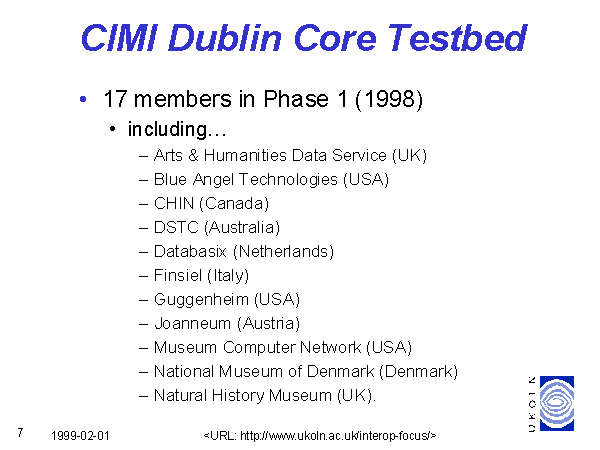 CIMI Dublin Core Testbed

• 17 members in Phase 1 (1998)
• including…
– Arts & Humanities Data Service (UK)
– Blue Angel Technologies (USA)
– CHIN (Canada)
– DSTC (Australia)
– Databasix (Netherlands)
– Finsiel (Italy)
– Guggenheim (USA)
– Joanneum (Austria)
– Museum Computer Network (USA)
– National Museum of Denmark (Denmark)
– Natural History Museum (UK).

UKOLN

7 1999-02-01 <URL: http://www.ukoln.ac.uk/interop-focus/>